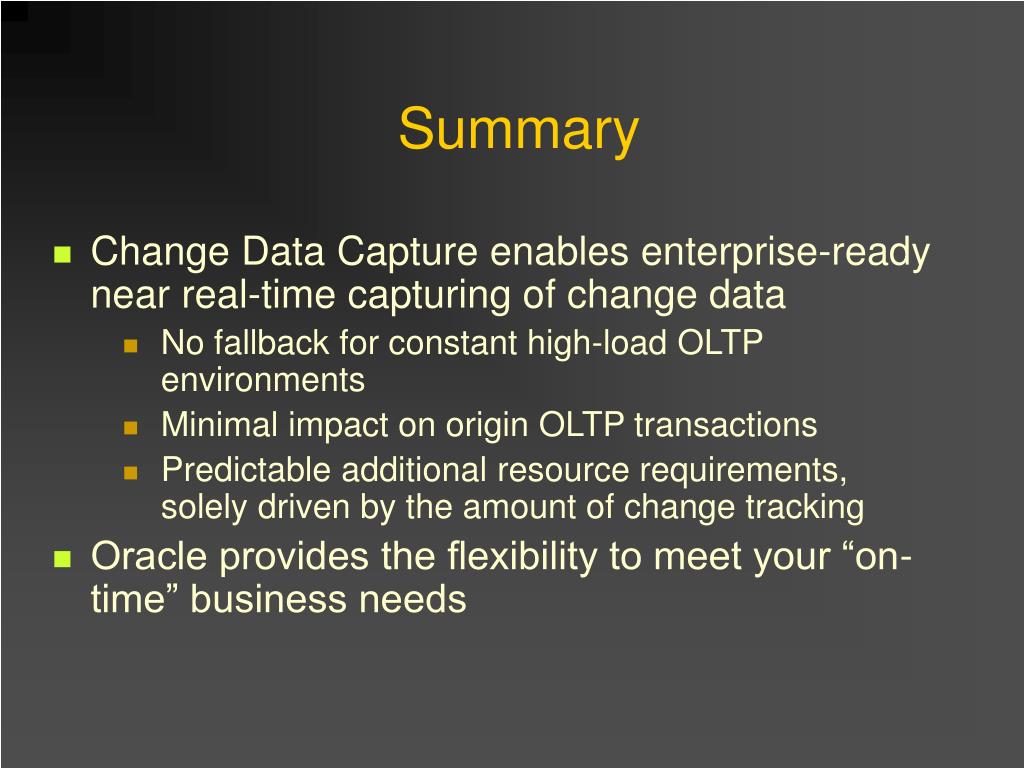 Summary

Change Data Capture enables enterprise-ready near real-time capturing of change data

No fallback for constant high-load OLTP environments

Minimal impact on origin OLTP transactions

Predictable additional resource requirements, solely driven by the amount of change tracking

Oracle provides the flexibility to meet your “on-time” business needs